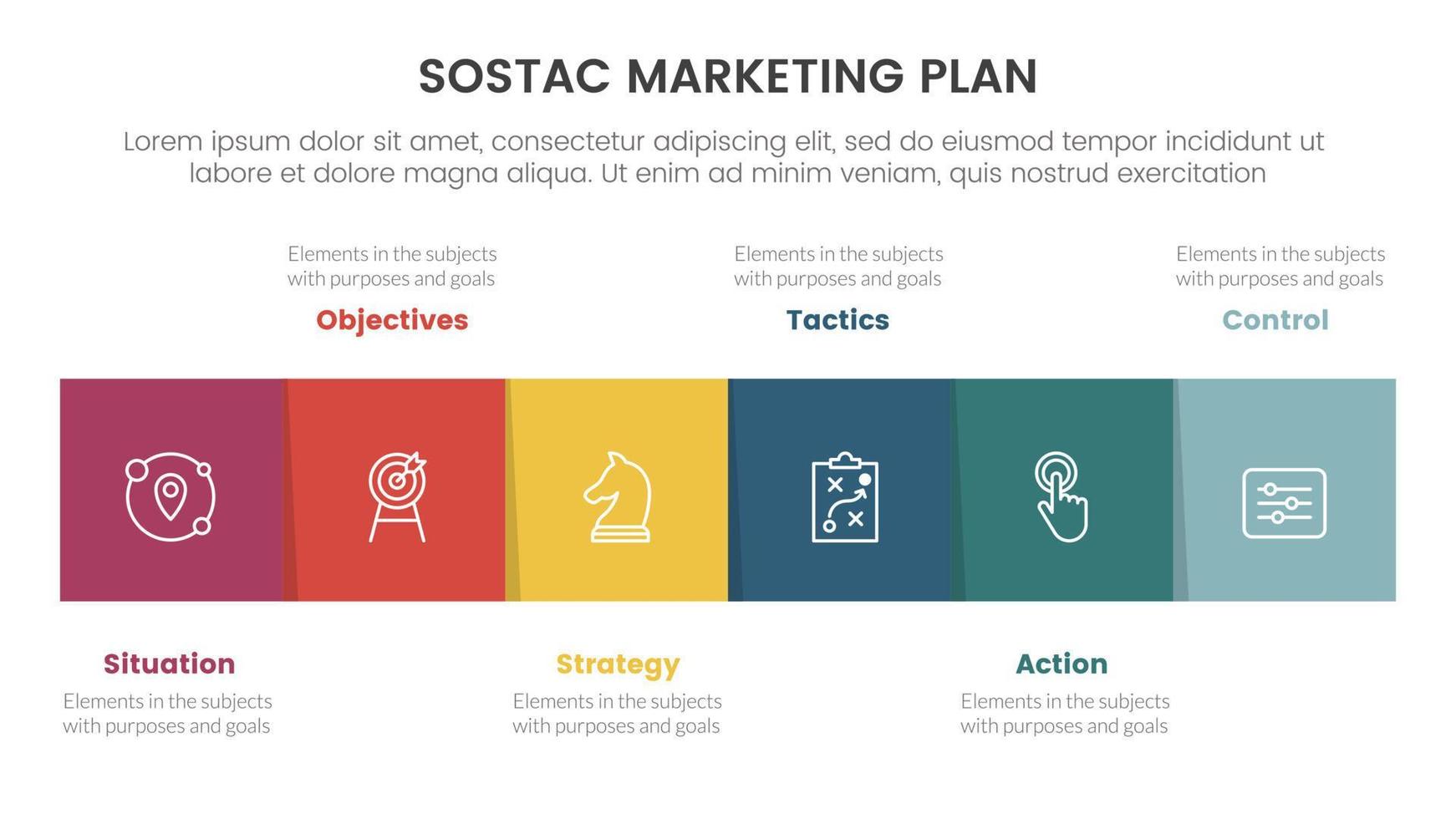 SOSTAC MARKETING PLAN

Lorem ipsum dolor sit amet, consectetur adipiscing elit, sed do eiusmod tempor incididunt ut labore et dolore magna aliqua. Ut enim ad minim veniam, quis nostrud exercitation

Elements in the subjects with purposes and goals

Objectives

Elements in the subjects with purposes and goals

Tactics

Elements in the subjects with purposes and goals

Control

Situation

Elements in the subjects with purposes and goals

Strategy

Elements in the subjects with purposes and goals

Action

Elements in the subjects with purposes and goals